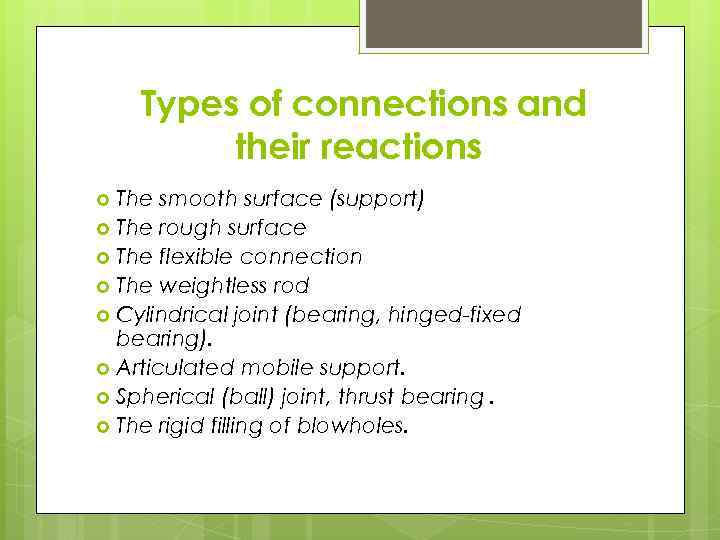 Types of connections and their reactions

The smooth surface (support)
The rough surface
The flexible connection
The weightless rod
Cylindrical joint (bearing, hinged-fixed bearing).
Articulated mobile support.
Spherical (ball) joint, thrust bearing .
The rigid filling of blowholes.